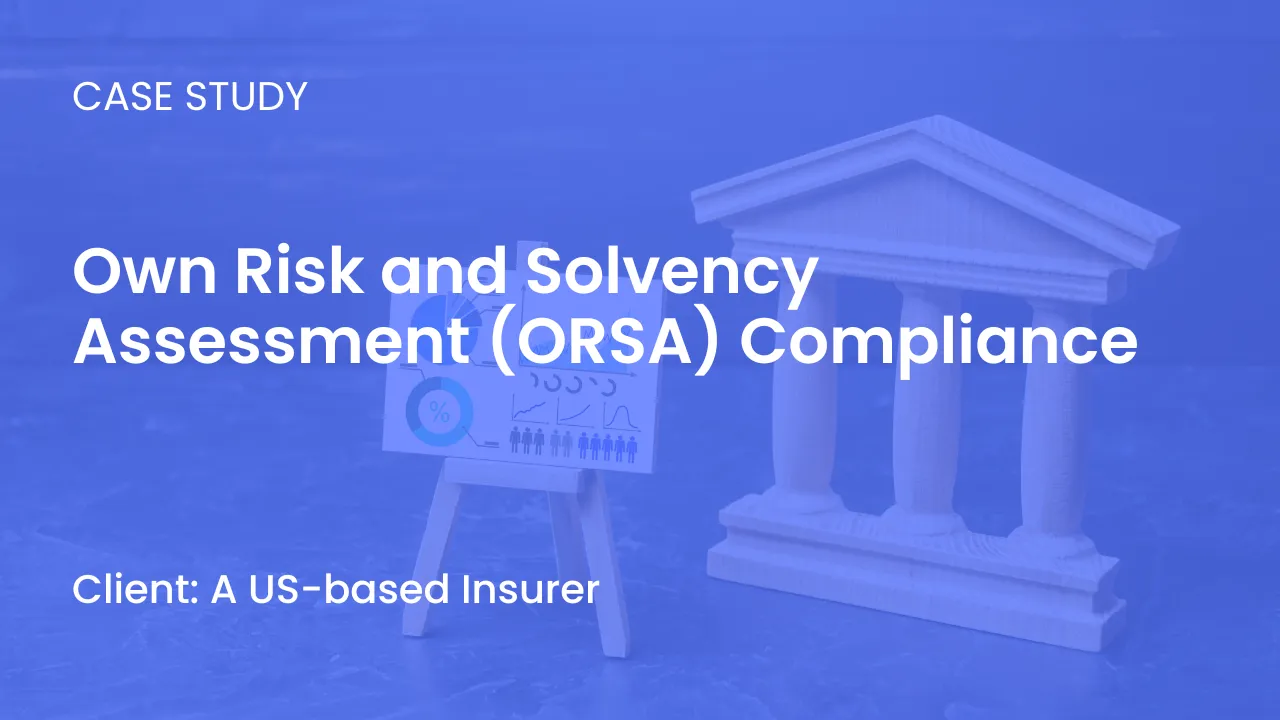 CASE STUDY

Own Risk and Solvency Assessment (ORSA) Compliance

Client: A US-based Insurer